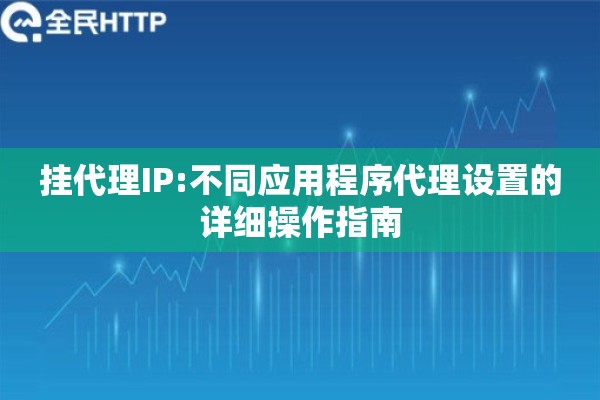 全民HTTP

挂代理IP:不同应用程序代理设置的详细操作指南